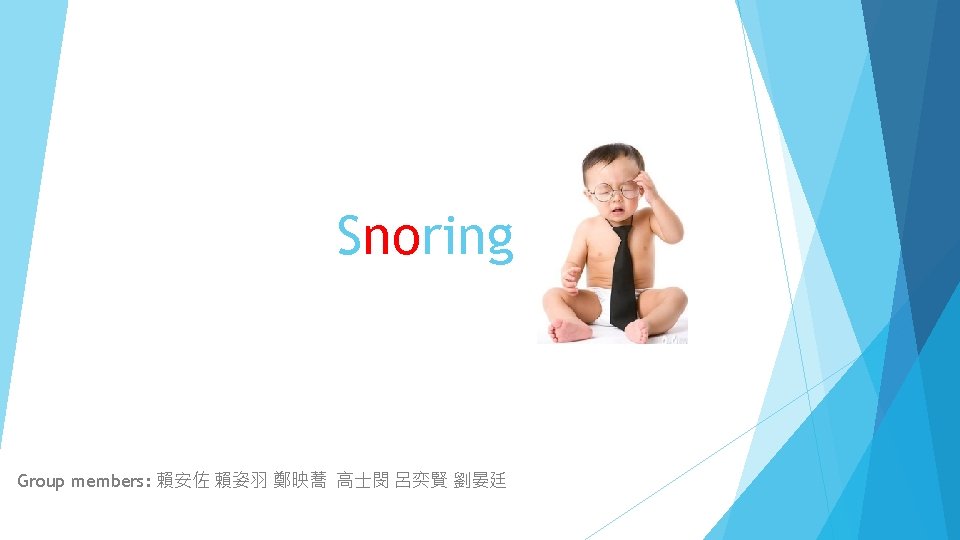 Snoring

Group members: 賴安佐 賴姿羽 鄭映蕎 高士閔 呂奕賢 劉晏廷